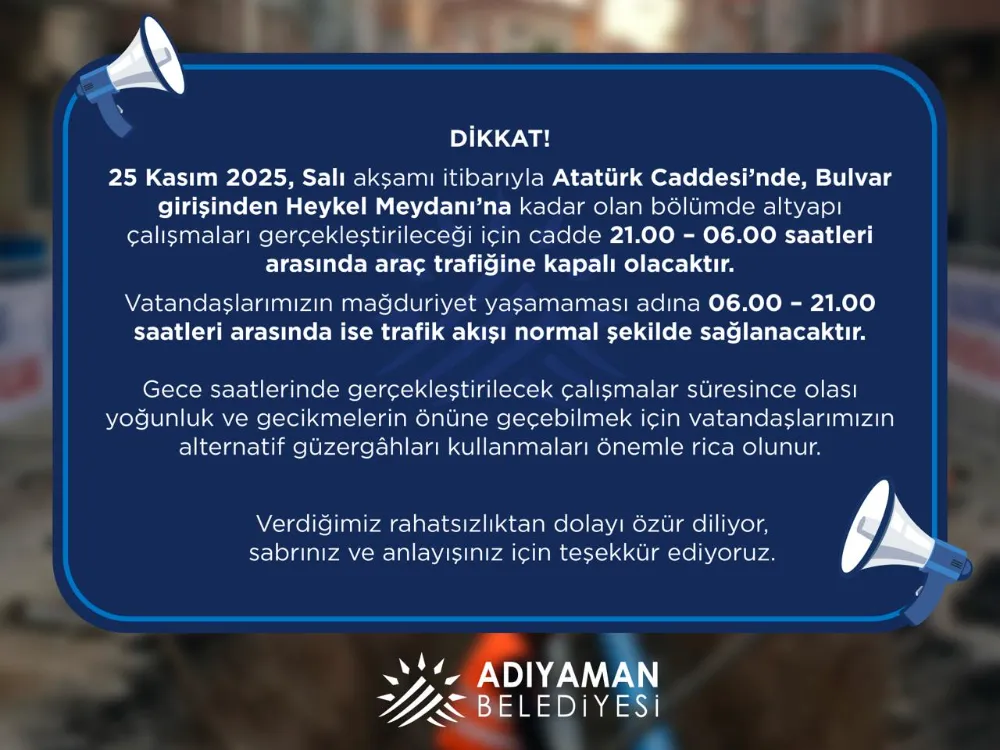 DİKKAT!

25 Kasım 2025, Salı akşamı itibarıyla Atatürk Caddesi'nde, Bulvar girişinden Heykel Meydanı'na kadar olan bölümde altyapı çalışmaları gerçekleştirileceği için cadde 21.00 – 06.00 saatleri arasında araç trafiğine kapalı olacaktır.

Vatandaşlarımızın mağduriyet yaşamaması adına 06.00 – 21.00 saatleri arasında ise trafik akışı normal şekilde sağlanacaktır.

Gece saatlerinde gerçekleştirilecek çalışmalar süresince olası yoğunluk ve gecikmelerin önüne geçebilmek için vatandaşlarımızın alternatif güzergâhları kullanmaları önemle rica olunur.

Verdiğimiz rahatsızlıktan dolayı özür diliyor, sabrınız ve anlayışınız için teşekkür ediyoruz.

ADIYAMAN
BELEDİYESİ